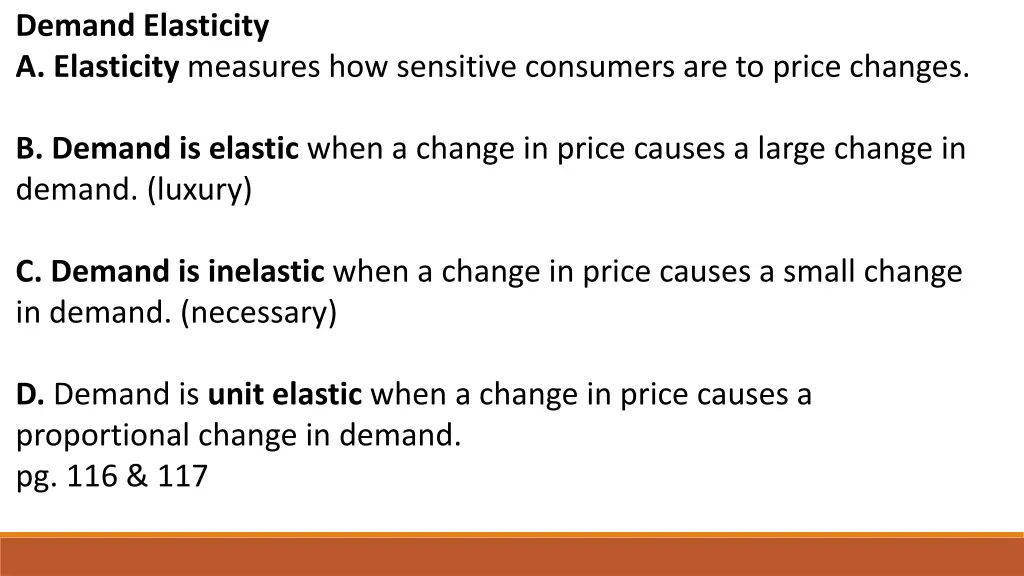 Demand Elasticity
A. Elasticity measures how sensitive consumers are to price changes.

B. Demand is elastic when a change in price causes a large change in demand. (luxury)

C. Demand is inelastic when a change in price causes a small change in demand. (necessary)

D. Demand is unit elastic when a change in price causes a proportional change in demand.
pg. 116 & 117